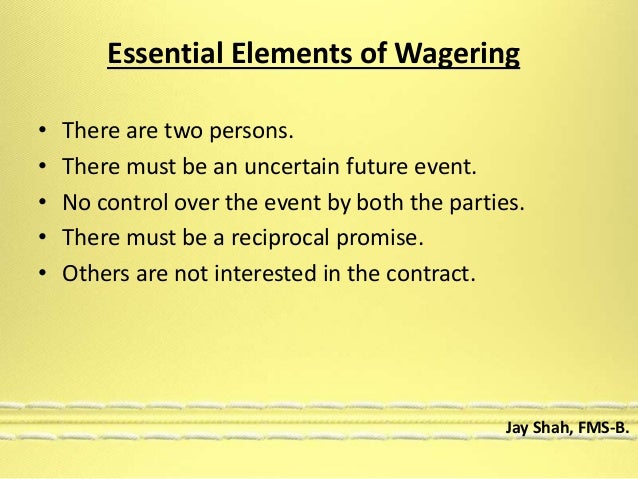 Essential Elements of Wagering

• There are two persons.
• There must be an uncertain future event.
• No control over the event by both the parties.
• There must be a reciprocal promise.
• Others are not interested in the contract.

Jay Shah, FMS-B.